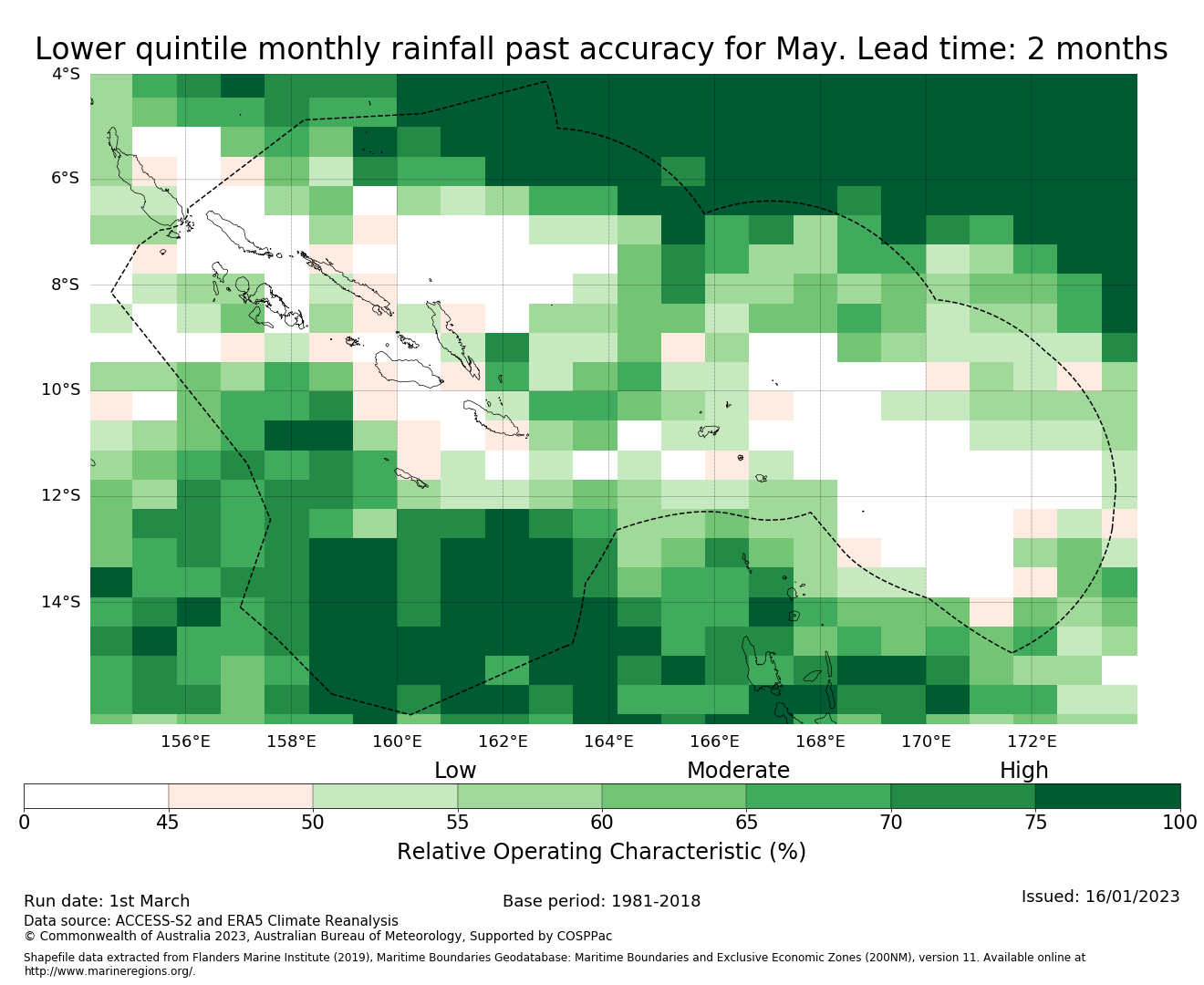 Lower quintile monthly rainfall past accuracy for May. Lead time: 2 months

4°S
6°S
8°S
10°S
12°S
14°S

156°E 158°E 160°E 162°E 164°E 166°E 168°E 170°E 172°E

Low Moderate High

0 45 50 55 60 65 70 75 100

Relative Operating Characteristic (%)

Run date: 1st March

Base period: 1981-2018

Issued: 16/01/2023

Data source: ACCESS-S2 and ERA5 Climate Reanalysis
© Commonwealth of Australia 2023, Australian Bureau of Meteorology, Supported by COSPPac

Shapefile data extracted from Flanders Marine Institute (2019), Maritime Boundaries Geodatabase: Maritime Boundaries and Exclusive Economic Zones (200NM), version 11. Available online at http://www.marineregions.org/.